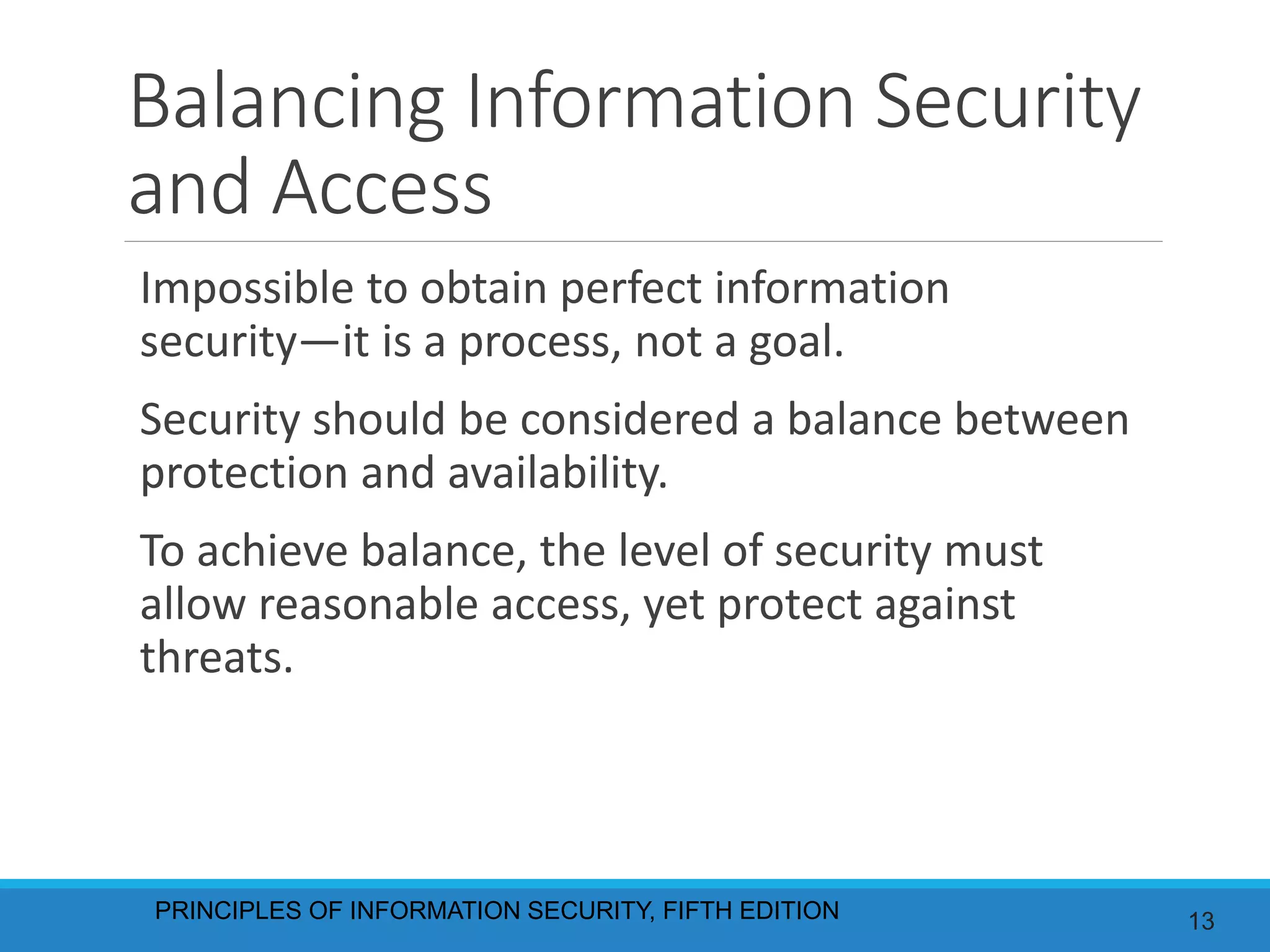 Balancing Information Security and Access

Impossible to obtain perfect information security—it is a process, not a goal.

Security should be considered a balance between protection and availability.

To achieve balance, the level of security must allow reasonable access, yet protect against threats.

PRINCIPLES OF INFORMATION SECURITY, FIFTH EDITION

13